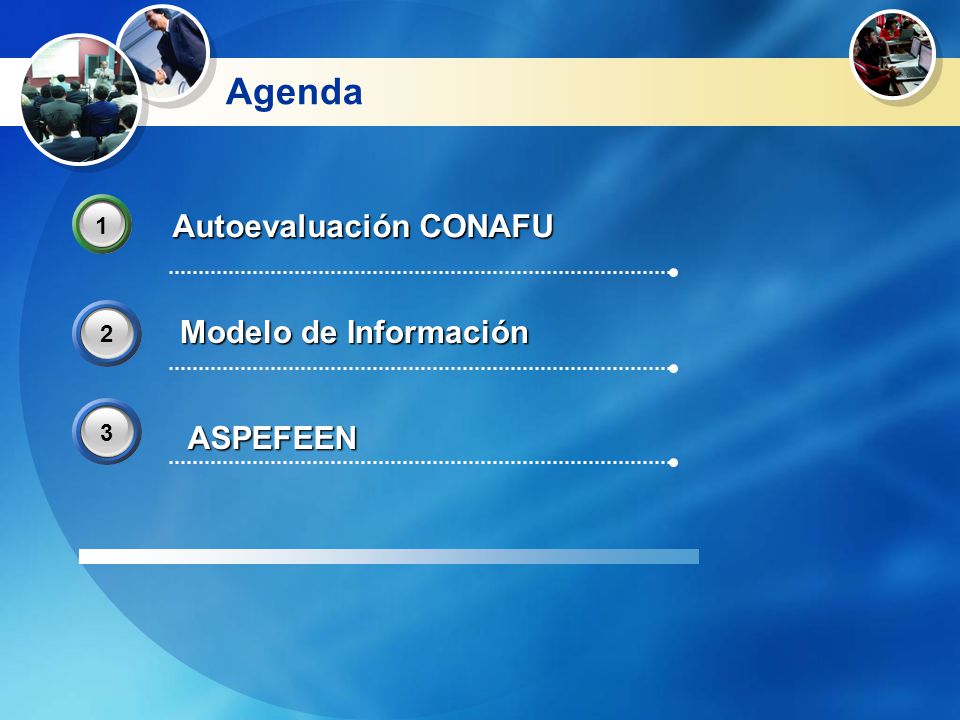 Agenda

1 Autoevaluación CONAFU

2 Modelo de Información

3 ASPEFEEN